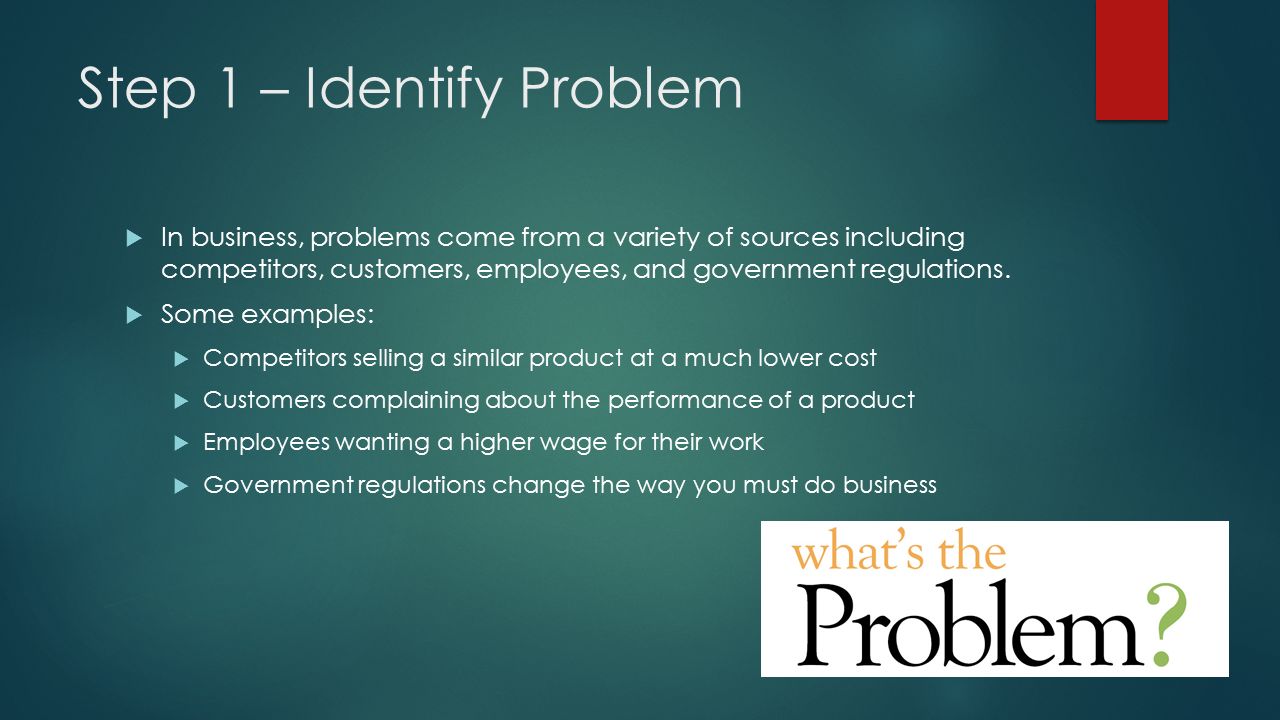 Step 1 – Identify Problem

In business, problems come from a variety of sources including competitors, customers, employees, and government regulations.

Some examples:

Competitors selling a similar product at a much lower cost

Customers complaining about the performance of a product

Employees wanting a higher wage for their work

Government regulations change the way you must do business

what's the Problem?